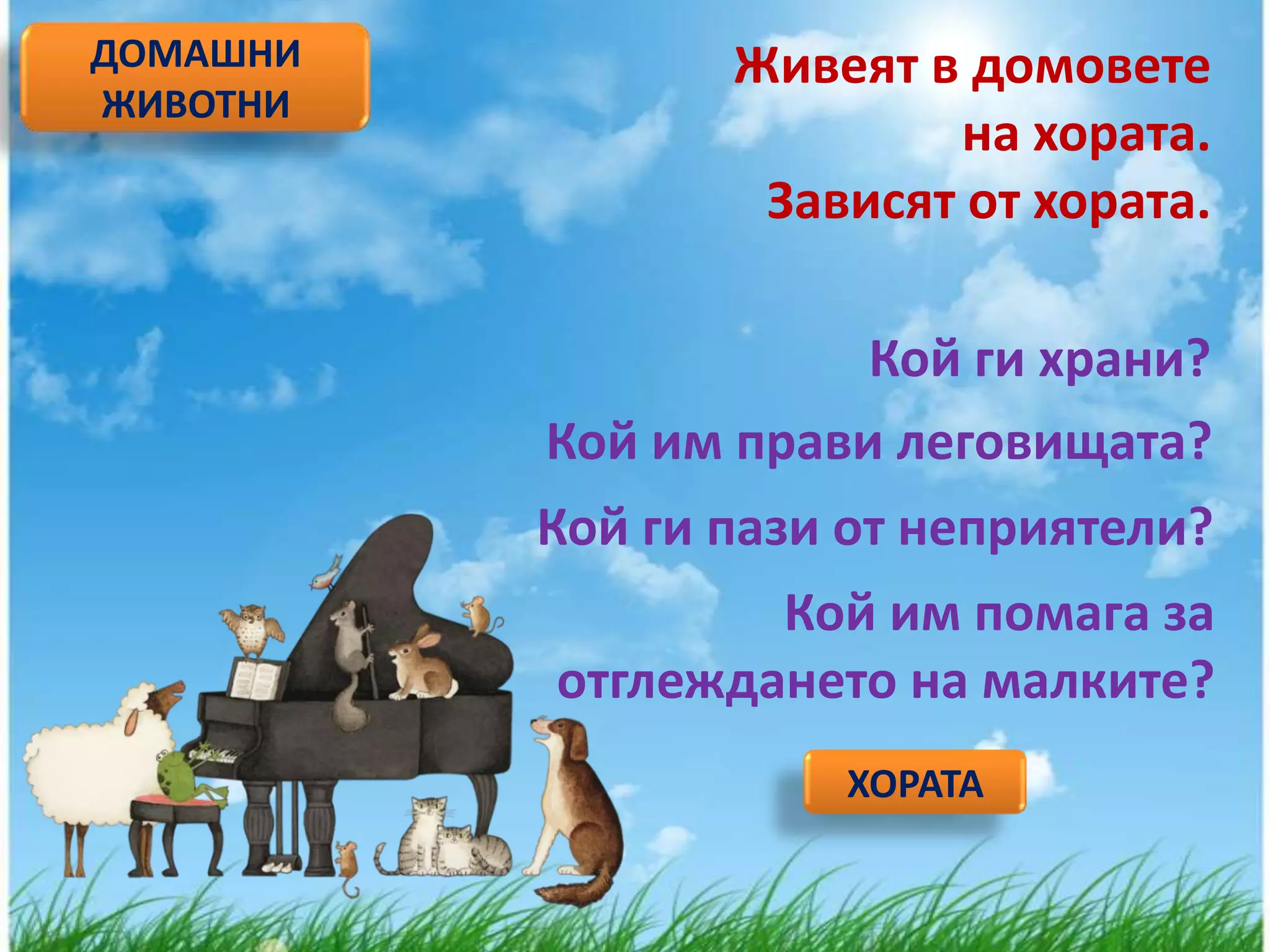 ДОМАШНИ ЖИВОТНИ

Живеят в домовете на хората.
Зависят от хората.

Кой ги храни?

Кой им прави леговищата?

Кой ги пази от неприятели?

Кой им помага за отглеждането на малките?

ХОРАТА